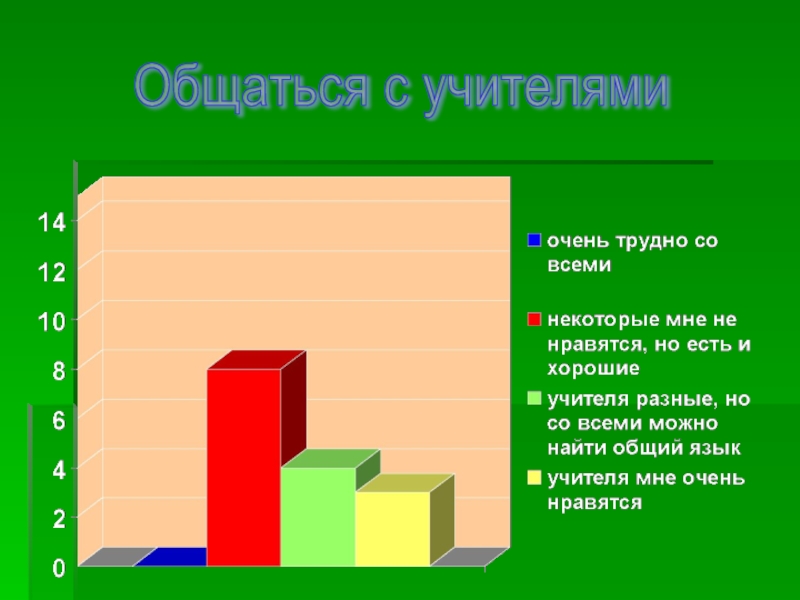 Общаться с учителями

14
12
10
8
6
4
2
0

очень трудно со всеми
некоторые мне не нравятся, но есть и хорошие
учителя разные, но со всеми можно найти общий язык
учителя мне очень нравятся